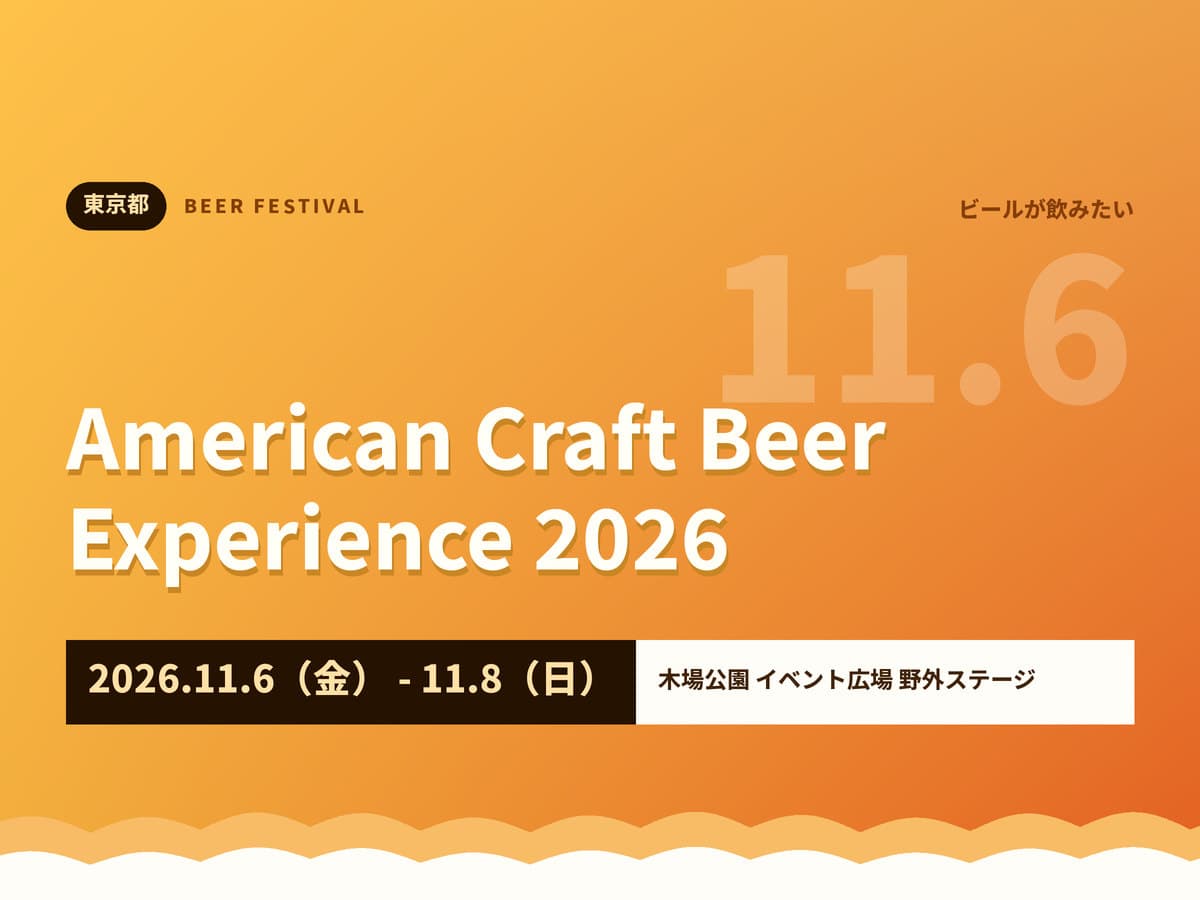 東京都 BEER FESTIVAL

ビールが飲みたい

11.6

American Craft Beer Experience 2026

2026.11.6（金） - 11.8（日）

木場公園 イベント広場 野外ステージ